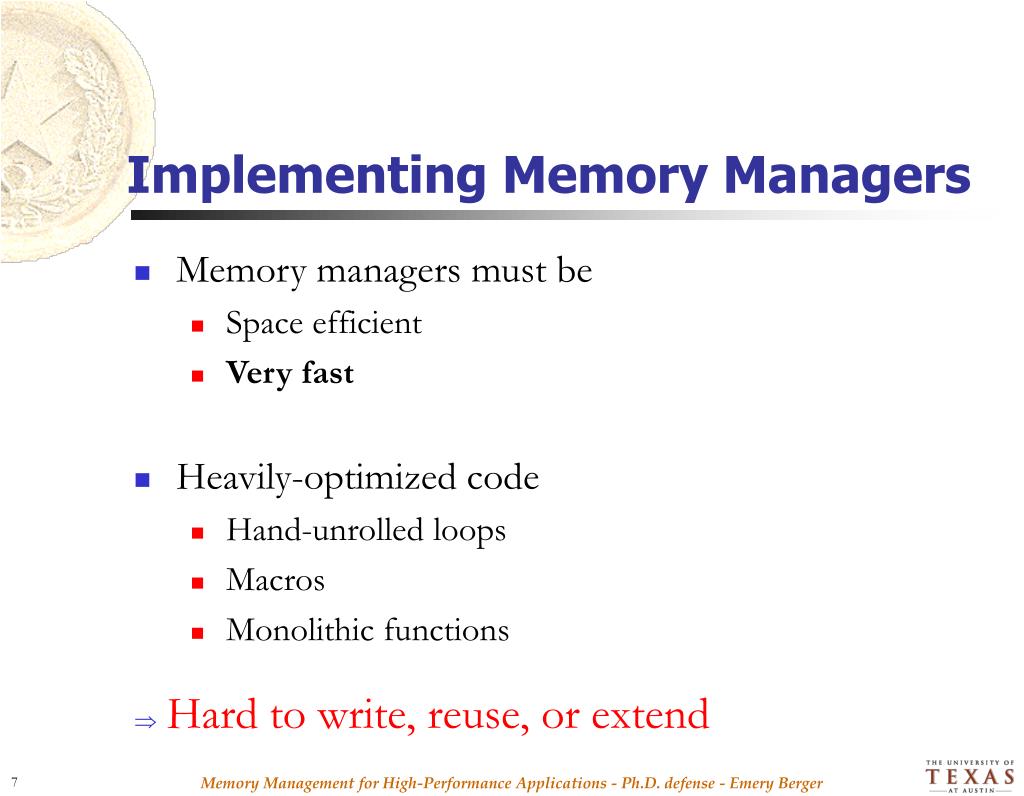 Implementing Memory Managers

Memory managers must be
Space efficient
Very fast

Heavily-optimized code
Hand-unrolled loops
Macros
Monolithic functions

⇒ Hard to write, reuse, or extend

7

Memory Management for High-Performance Applications - Ph.D. defense - Emery Berger

THE UNIVERSITY OF TEXAS AT AUSTIN